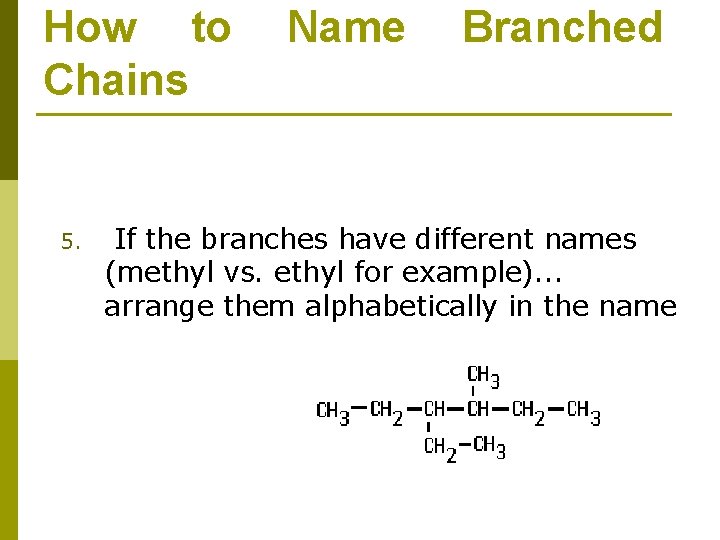 How to Name Branched Chains

5. If the branches have different names (methyl vs. ethyl for example)... arrange them alphabetically in the name

$CH_3$

$CH_3-CH_2-CH-CH-CH_2-CH_3$

$CH_2-CH_3$